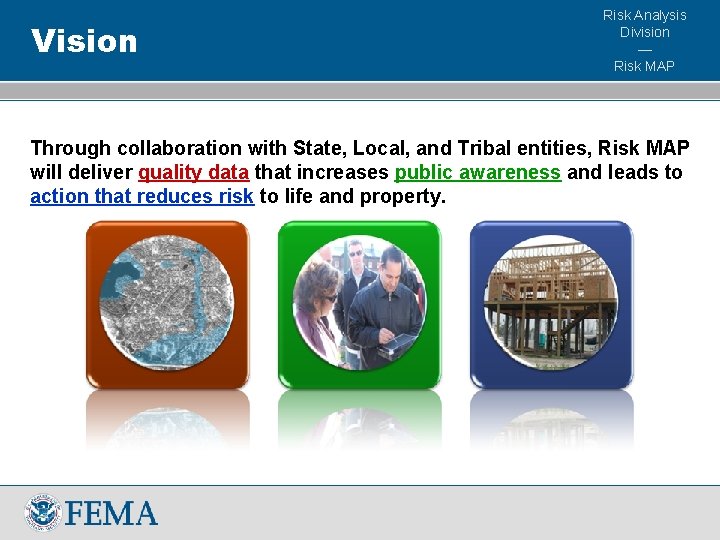 Vision

Risk Analysis Division
—
Risk MAP

Through collaboration with State, Local, and Tribal entities, Risk MAP will deliver quality data that increases public awareness and leads to action that reduces risk to life and property.

FEMA